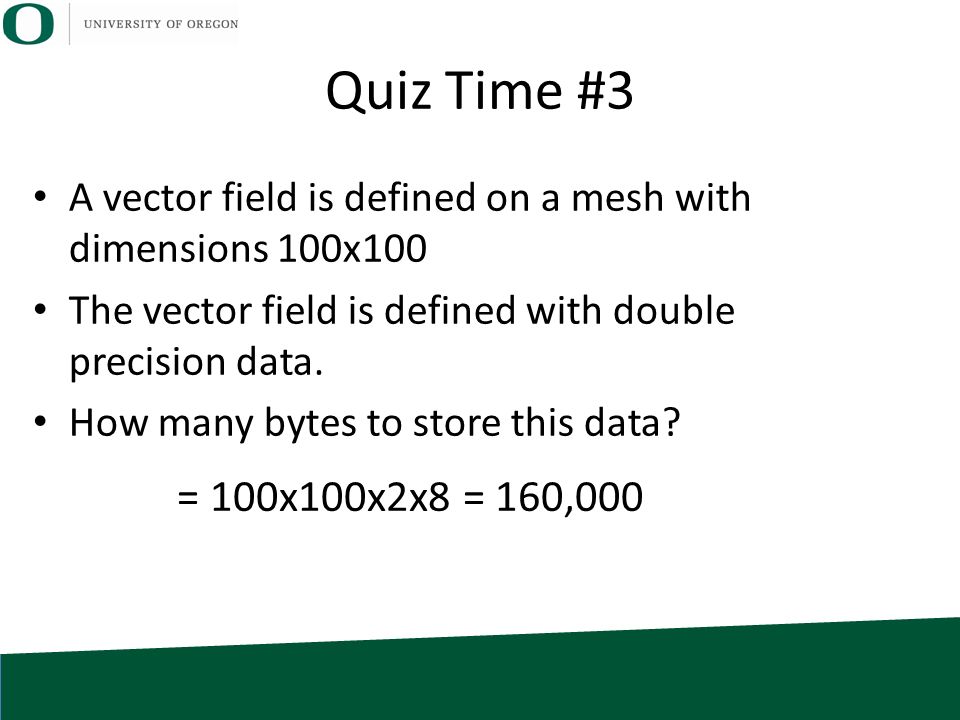 O UNIVERSITY OF OREGON

Quiz Time #3

• A vector field is defined on a mesh with dimensions 100x100

• The vector field is defined with double precision data.

• How many bytes to store this data?

= 100x100x2x8 = 160,000